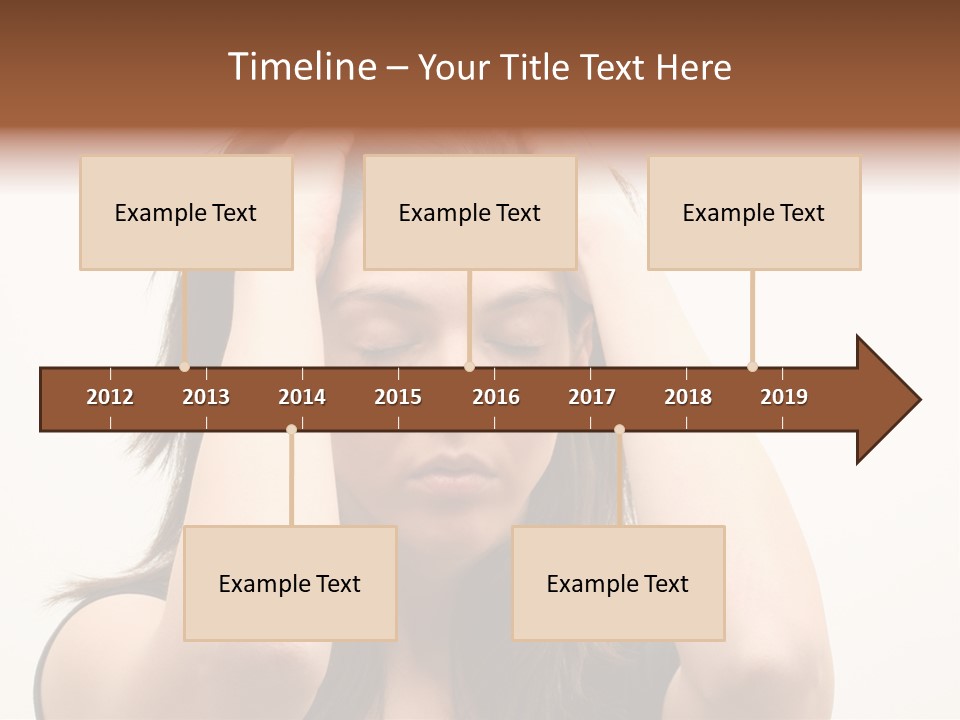 Timeline – Your Title Text Here

Example Text

Example Text

Example Text

2012 2013 2014 2015 2016 2017 2018 2019

Example Text

Example Text